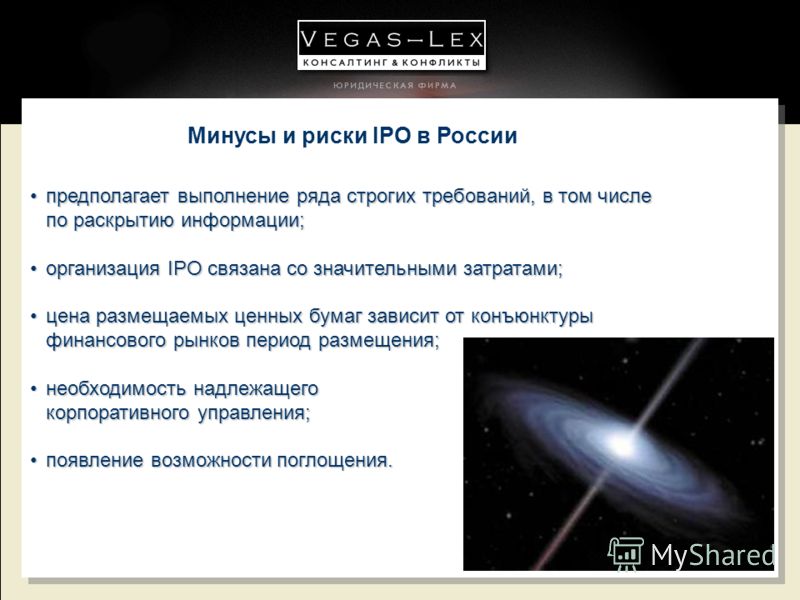 VEGAS–LEX
КОНСАЛТИНГ & КОНФЛИКТЫ
ЮРИДИЧЕСКАЯ ФИРМА

Минусы и риски IPO в России

• предполагает выполнение ряда строгих требований, в том числе по раскрытию информации;

• организация IPO связана со значительными затратами;

• цена размещаемых ценных бумаг зависит от конъюнктуры финансового рынков период размещения;

• необходимость надлежащего корпоративного управления;

• появление возможности поглощения.

MyShared